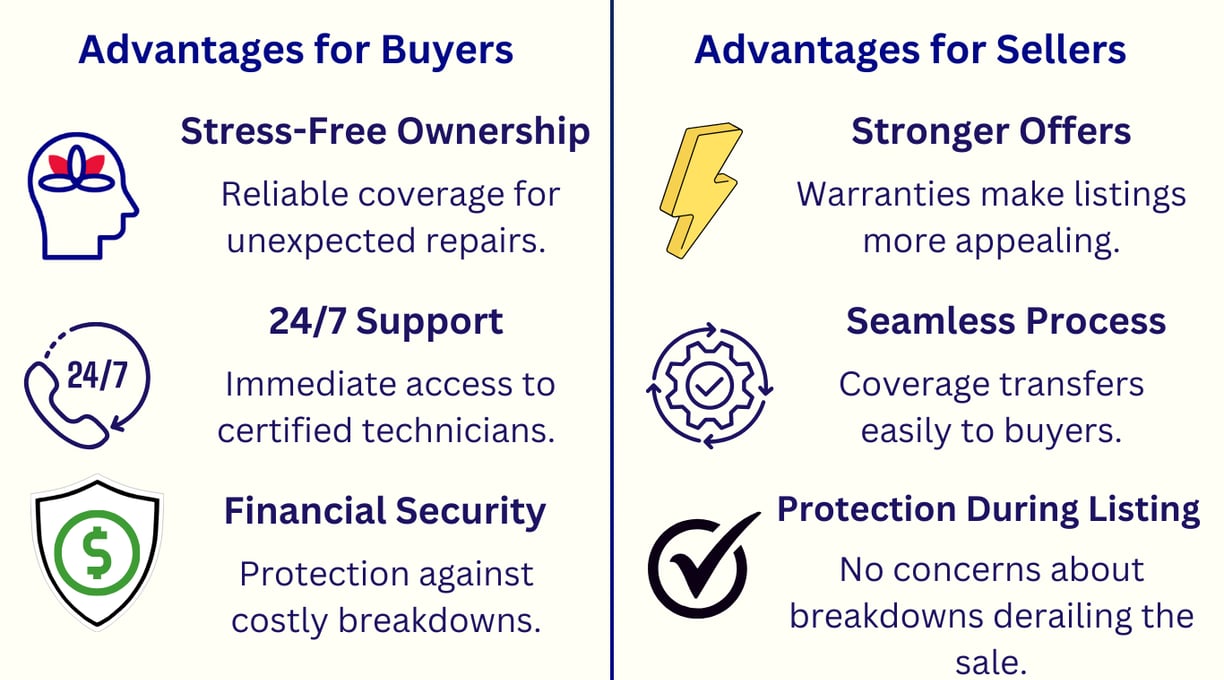 Advantages for Buyers

Stress-Free Ownership

Reliable coverage for unexpected repairs.

24/7

24/7 Support

Immediate access to certified technicians.

$

Financial Security

Protection against costly breakdowns.

Advantages for Sellers

Stronger Offers

Warranties make listings more appealing.

Seamless Process

Coverage transfers easily to buyers.

Protection During Listing

No concerns about breakdowns derailing the sale.